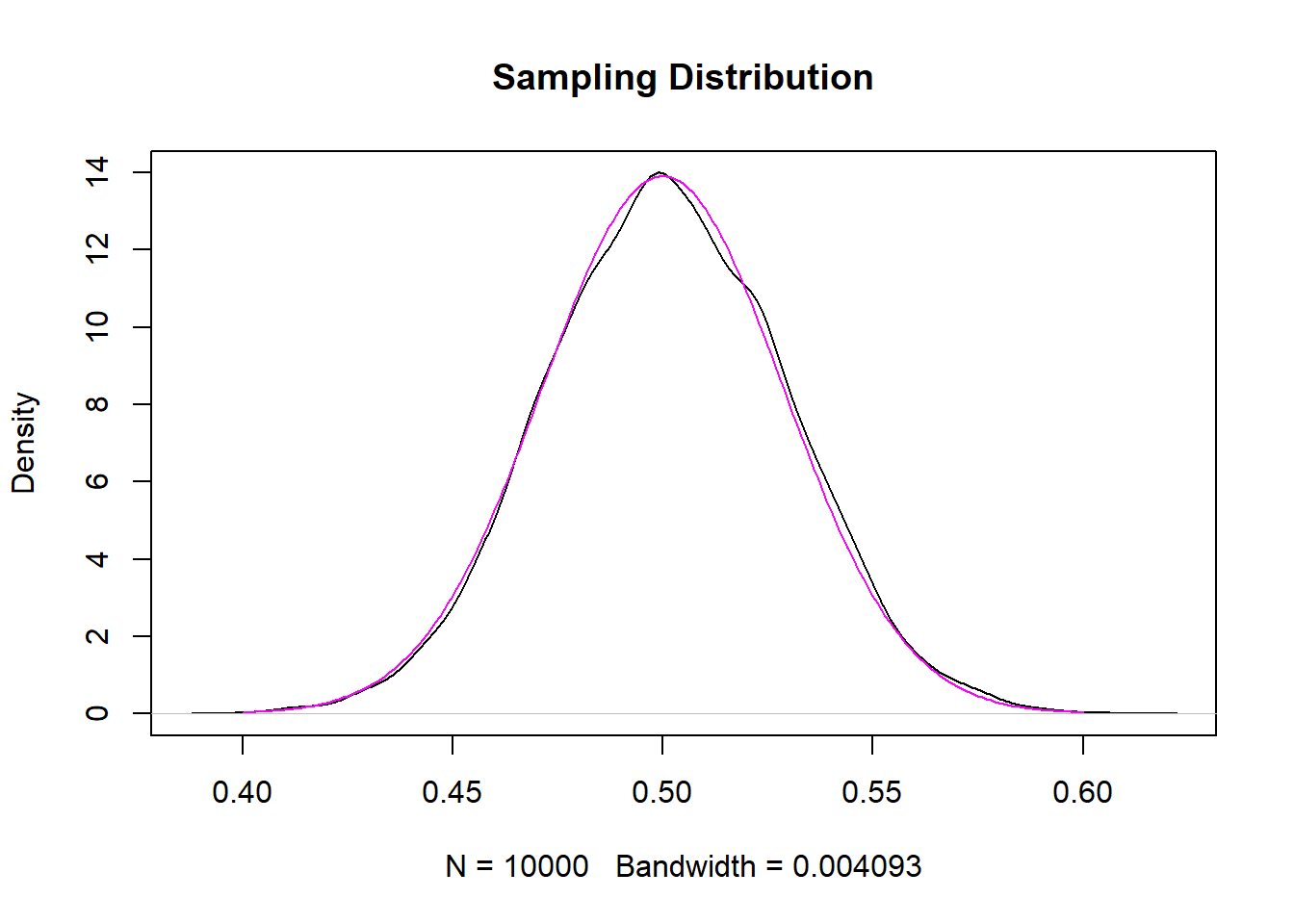 Sampling Distribution

Density

0
2
4
6
8
10
12
14

0.40
0.45
0.50
0.55
0.60

N = 10000   Bandwidth = 0.004093